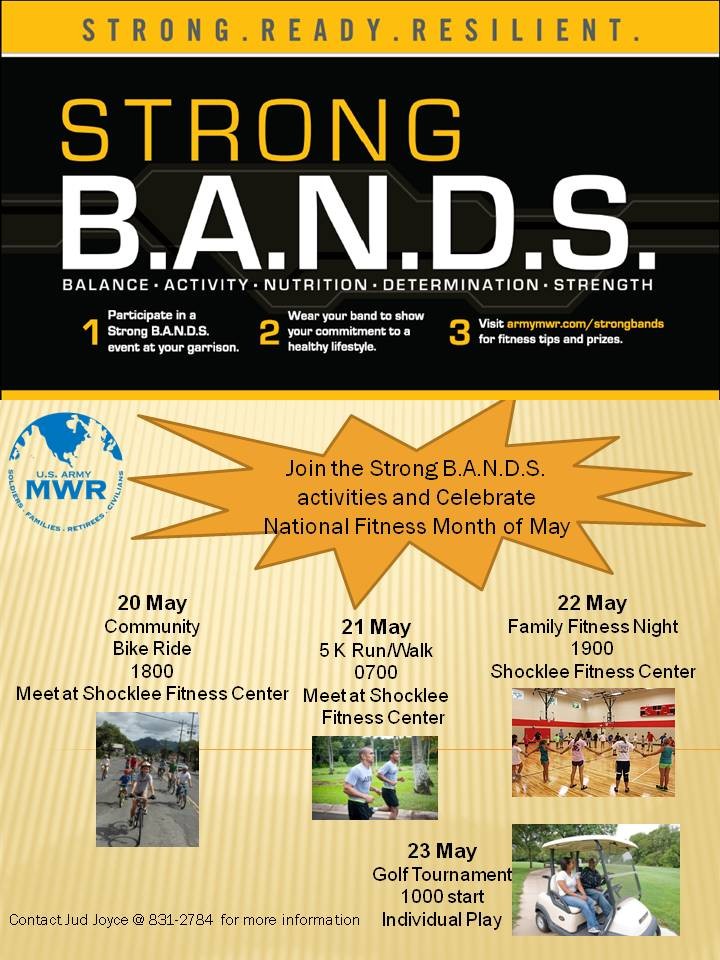 STRONG. READY. RESILIENT.

STRONG
B.A.N.D.S.
BALANCE · ACTIVITY · NUTRITION · DETERMINATION · STRENGTH

1 Participate in a Strong B.A.N.D.S. event at your garrison.

2 Wear your band to show your commitment to a healthy lifestyle.

3 Visit armymwr.com/strongbands for fitness tips and prizes.

U.S. ARMY
MWR
SOLDIERS · FAMILIES · RETIREES · CIVILIANS

Join the Strong B.A.N.D.S. activities and Celebrate National Fitness Month of May

20 May
Community Bike Ride
1800
Meet at Shocklee Fitness Center

21 May
5 K Run/Walk
0700
Meet at Shocklee Fitness Center

22 May
Family Fitness Night
1900
Shocklee Fitness Center

23 May
Golf Tournament
1000 start
Individual Play

Contact Jud Joyce @ 831-2784 for more information